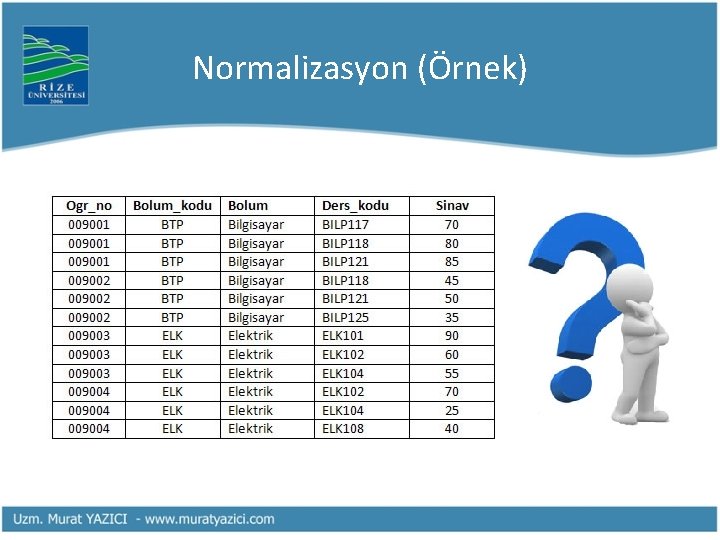 RİZE ÜNİVERSİTESİ 2006

Normalizasyon (Örnek)

| Ogr_no | Bolum_kodu | Bolum | Ders_kodu | Sinav |
|---|---|---|---|---|
| 009001 | BTP | Bilgisayar | BILP117 | 70 |
| 009001 | BTP | Bilgisayar | BILP118 | 80 |
| 009001 | BTP | Bilgisayar | BILP121 | 85 |
| 009002 | BTP | Bilgisayar | BILP118 | 45 |
| 009002 | BTP | Bilgisayar | BILP121 | 50 |
| 009002 | BTP | Bilgisayar | BILP125 | 35 |
| 009003 | ELK | Elektrik | ELK101 | 90 |
| 009003 | ELK | Elektrik | ELK102 | 60 |
| 009003 | ELK | Elektrik | ELK104 | 55 |
| 009004 | ELK | Elektrik | ELK102 | 70 |
| 009004 | ELK | Elektrik | ELK104 | 25 |
| 009004 | ELK | Elektrik | ELK108 | 40 |

Uzm. Murat YAZICI - www.muratyazici.com